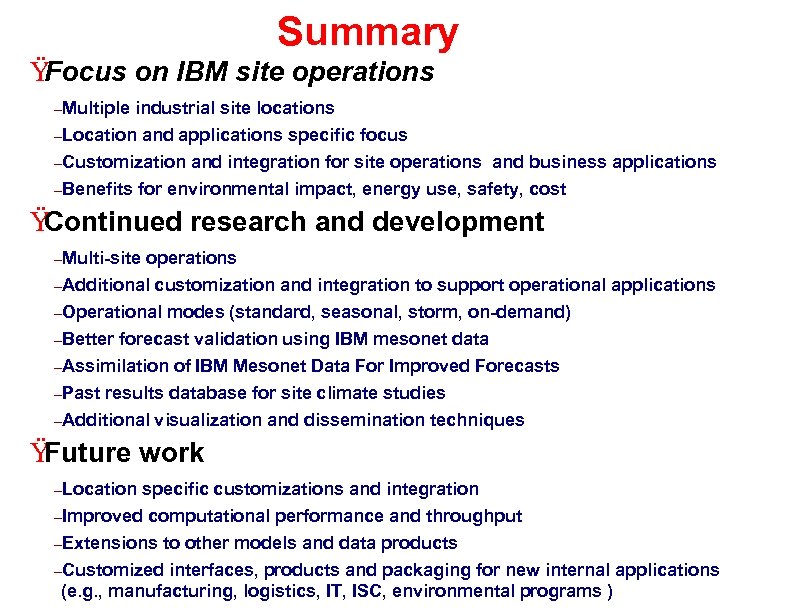 Summary

ŸFocus on IBM site operations

–Multiple industrial site locations

–Location and applications specific focus

–Customization and integration for site operations and business applications

–Benefits for environmental impact, energy use, safety, cost

ŸContinued research and development

–Multi-site operations

–Additional customization and integration to support operational applications

–Operational modes (standard, seasonal, storm, on-demand)

–Better forecast validation using IBM mesonet data

–Assimilation of IBM Mesonet Data For Improved Forecasts

–Past results database for site climate studies

–Additional visualization and dissemination techniques

ŸFuture work

–Location specific customizations and integration

–Improved computational performance and throughput

–Extensions to other models and data products

–Customized interfaces, products and packaging for new internal applications (e.g., manufacturing, logistics, IT, ISC, environmental programs )